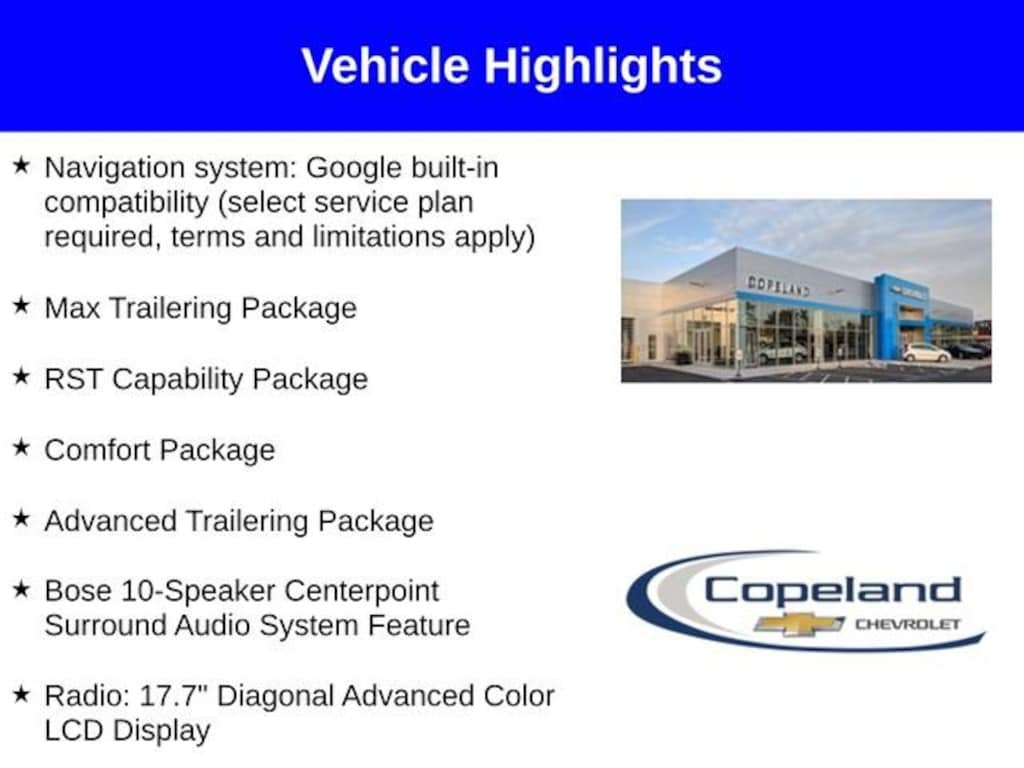 Vehicle Highlights

★ Navigation system: Google built-in compatibility (select service plan required, terms and limitations apply)

★ Max Trailering Package

★ RST Capability Package

★ Comfort Package

★ Advanced Trailering Package

★ Bose 10-Speaker Centerpoint Surround Audio System Feature

★ Radio: 17.7" Diagonal Advanced Color LCD Display

COPELAND

Copeland
CHEVROLET